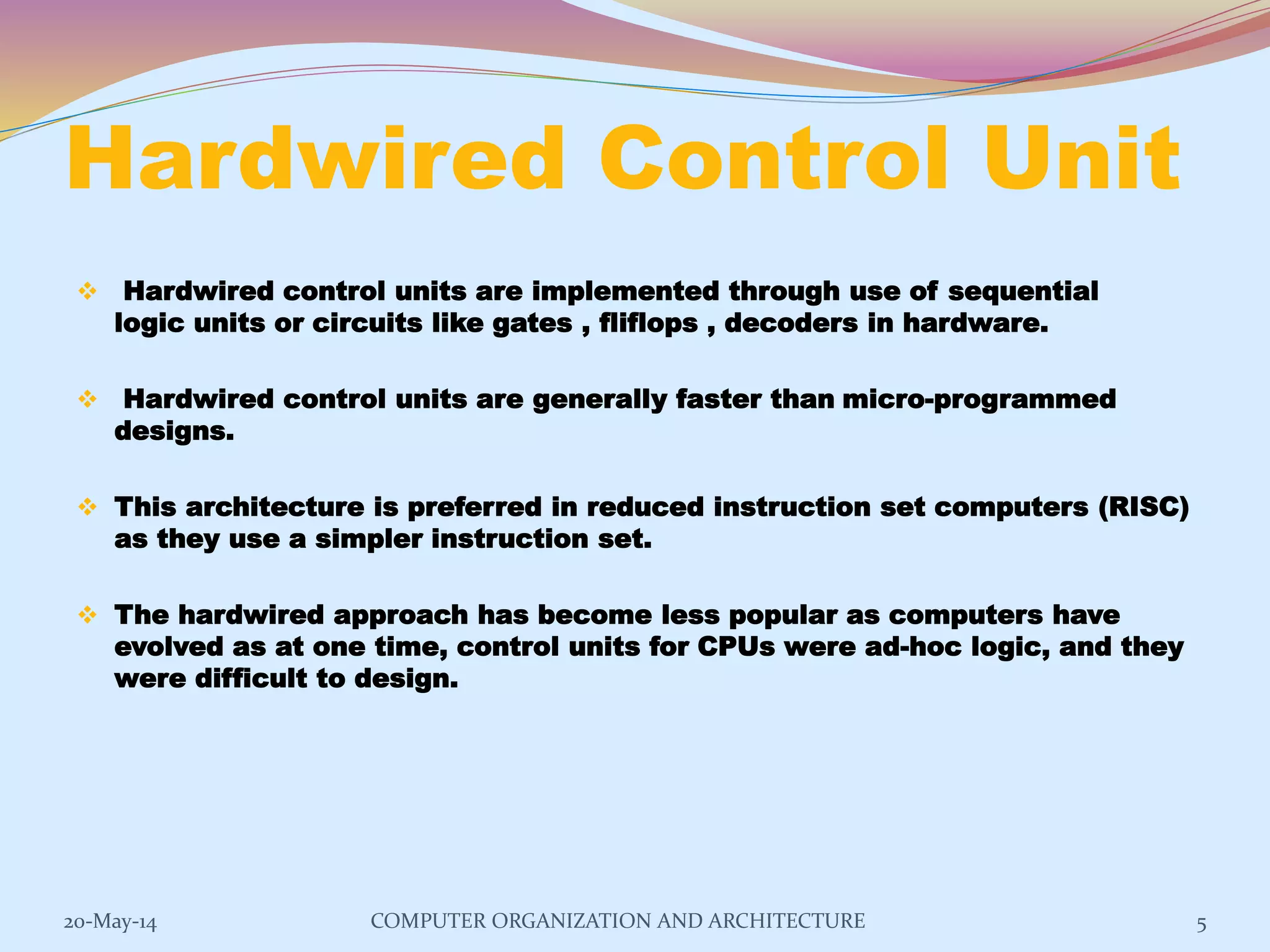 Hardwired Control Unit

❖ Hardwired control units are implemented through use of sequential logic units or circuits like gates , fliflops , decoders in hardware.

❖ Hardwired control units are generally faster than micro-programmed designs.

❖ This architecture is preferred in reduced instruction set computers (RISC) as they use a simpler instruction set.

❖ The hardwired approach has become less popular as computers have evolved as at one time, control units for CPUs were ad-hoc logic, and they were difficult to design.

20-May-14 COMPUTER ORGANIZATION AND ARCHITECTURE 5